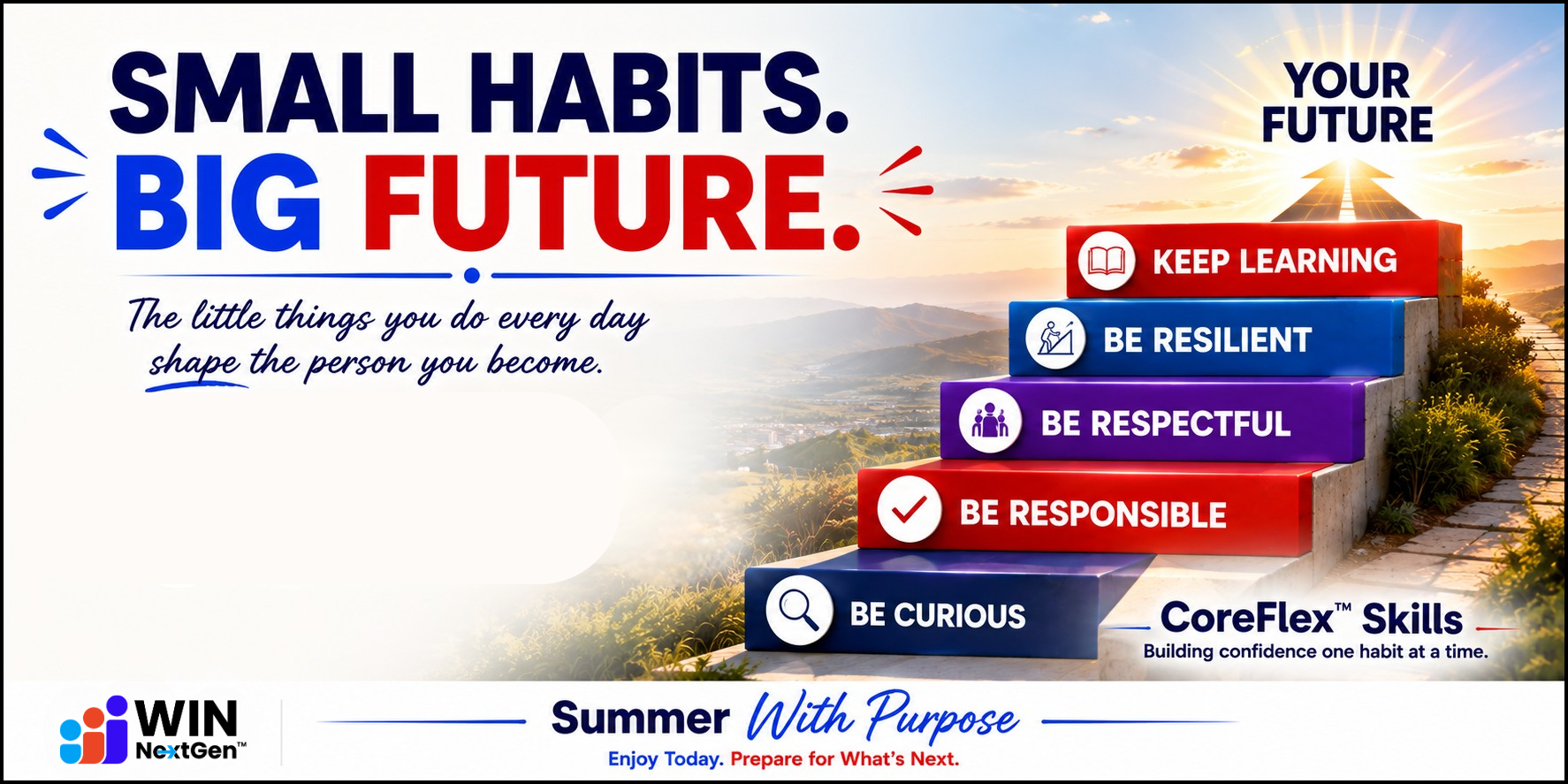 SMALL HABITS.
BIG FUTURE.

The little things you do every day shape the person you become.

YOUR FUTURE

KEEP LEARNING
BE RESILIENT
BE RESPECTFUL
BE RESPONSIBLE
BE CURIOUS

CoreFlex™ Skills
Building confidence one habit at a time.

WIN NextGen™

Summer With Purpose
Enjoy Today. Prepare for What's Next.